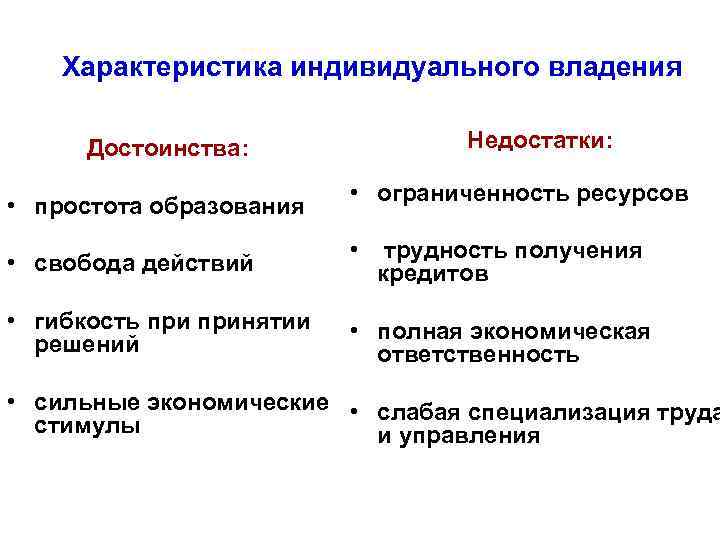 Характеристика индивидуального владения

Достоинства:

• простота образования

• свобода действий

• гибкость при принятии решений

• сильные экономические стимулы

Недостатки:

• ограниченность ресурсов

• трудность получения кредитов

• полная экономическая ответственность

• слабая специализация труда и управления